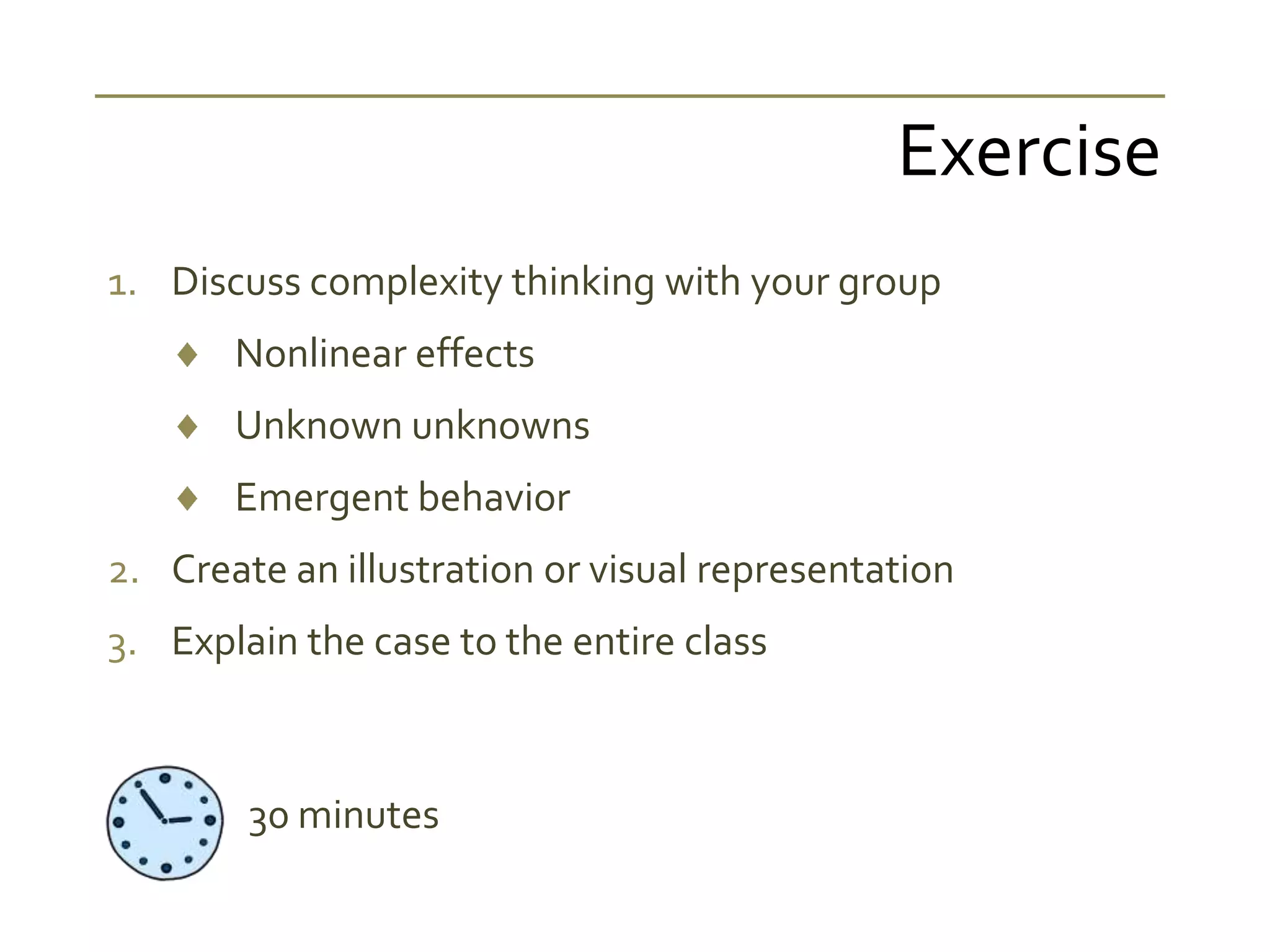 Exercise

1. Discuss complexity thinking with your group
 ♦ Nonlinear effects
 ♦ Unknown unknowns
 ♦ Emergent behavior
2. Create an illustration or visual representation
3. Explain the case to the entire class

30 minutes